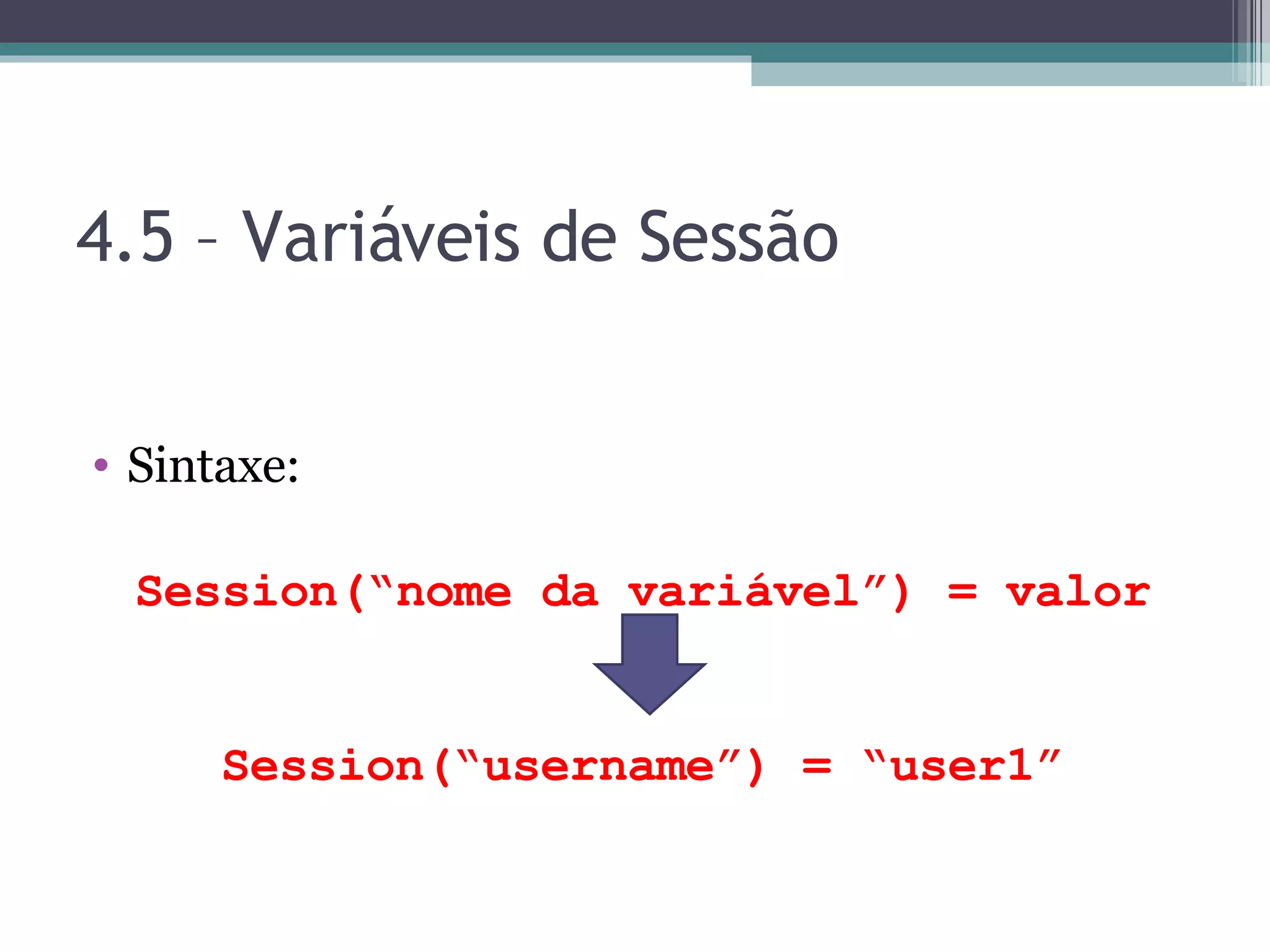 4.5 – Variáveis de Sessão

• Sintaxe:

Session(“nome da variável”) = valor

Session(“username”) = “user1”